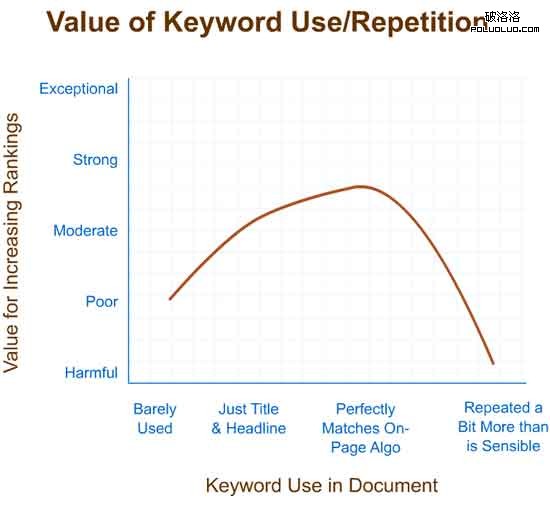 Value of Keyword Use/Repetition

破洛洛
POLUOLUO.COM

Value for Increasing Rankings

Exceptional
Strong
Moderate
Poor
Harmful

Barely Used
Just Title & Headline
Perfectly Matches On-Page Algo
Repeated a Bit More than is Sensible

Keyword Use in Document